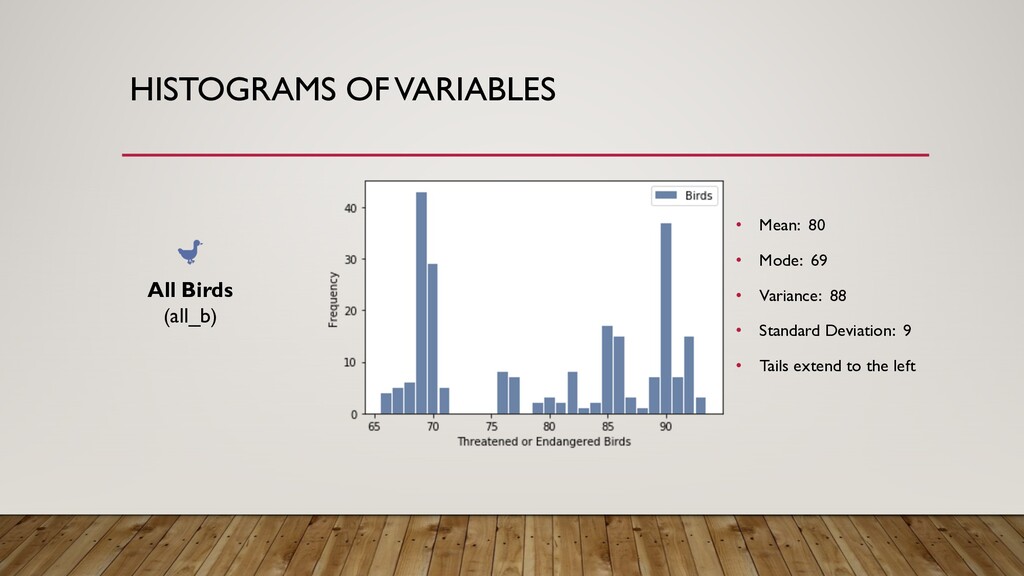 HISTOGRAMS OF VARIABLES

All Birds
(all_b)

Birds

40
30
20
10
0

Frequency

65 70 75 80 85 90

Threatened or Endangered Birds

• Mean: 80
• Mode: 69
• Variance: 88
• Standard Deviation: 9
• Tails extend to the left